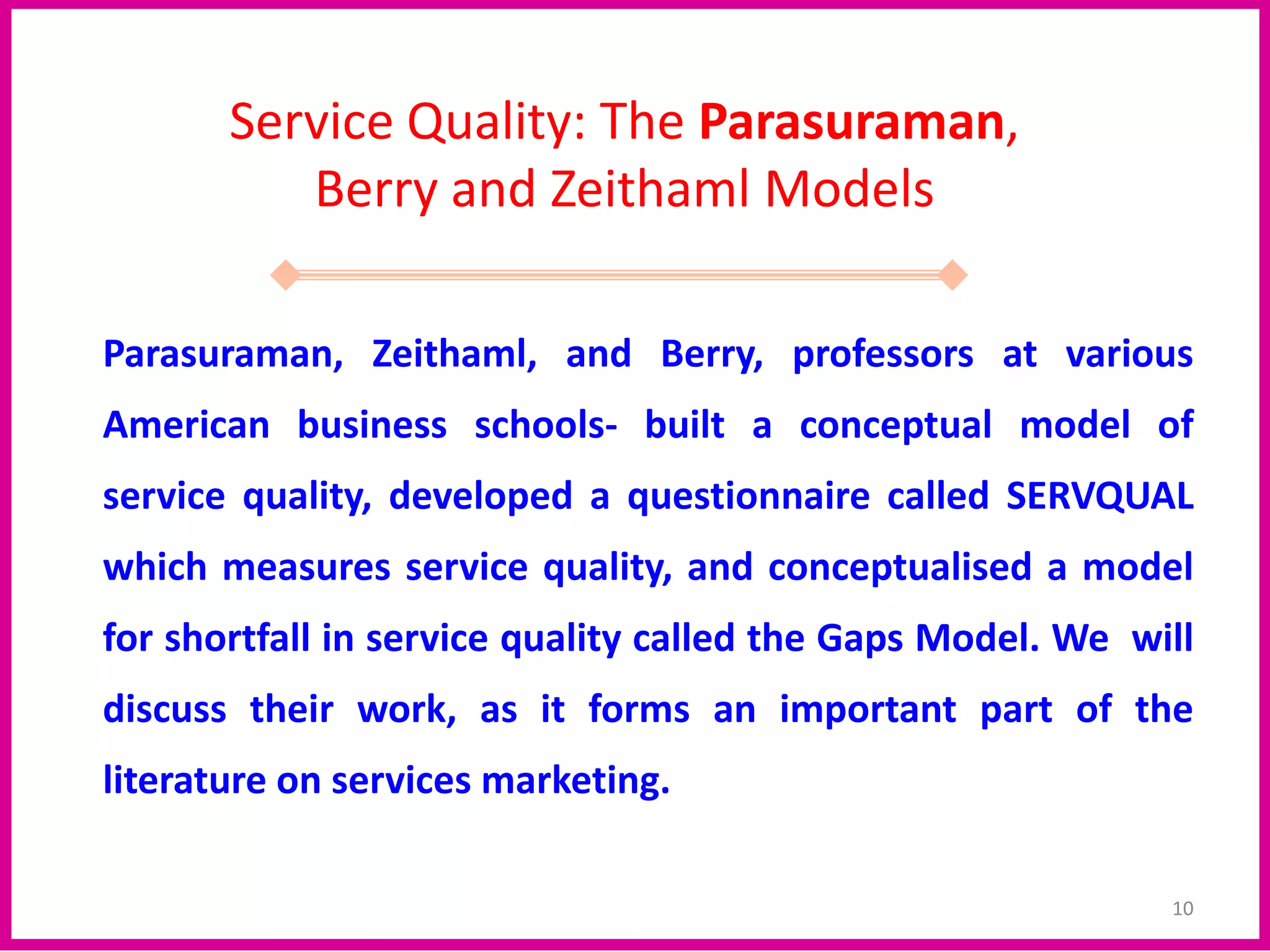 Service Quality: The Parasuraman, Berry and Zeithaml Models

Parasuraman, Zeithaml, and Berry, professors at various American business schools- built a conceptual model of service quality, developed a questionnaire called SERVQUAL which measures service quality, and conceptualised a model for shortfall in service quality called the Gaps Model. We will discuss their work, as it forms an important part of the literature on services marketing.

10